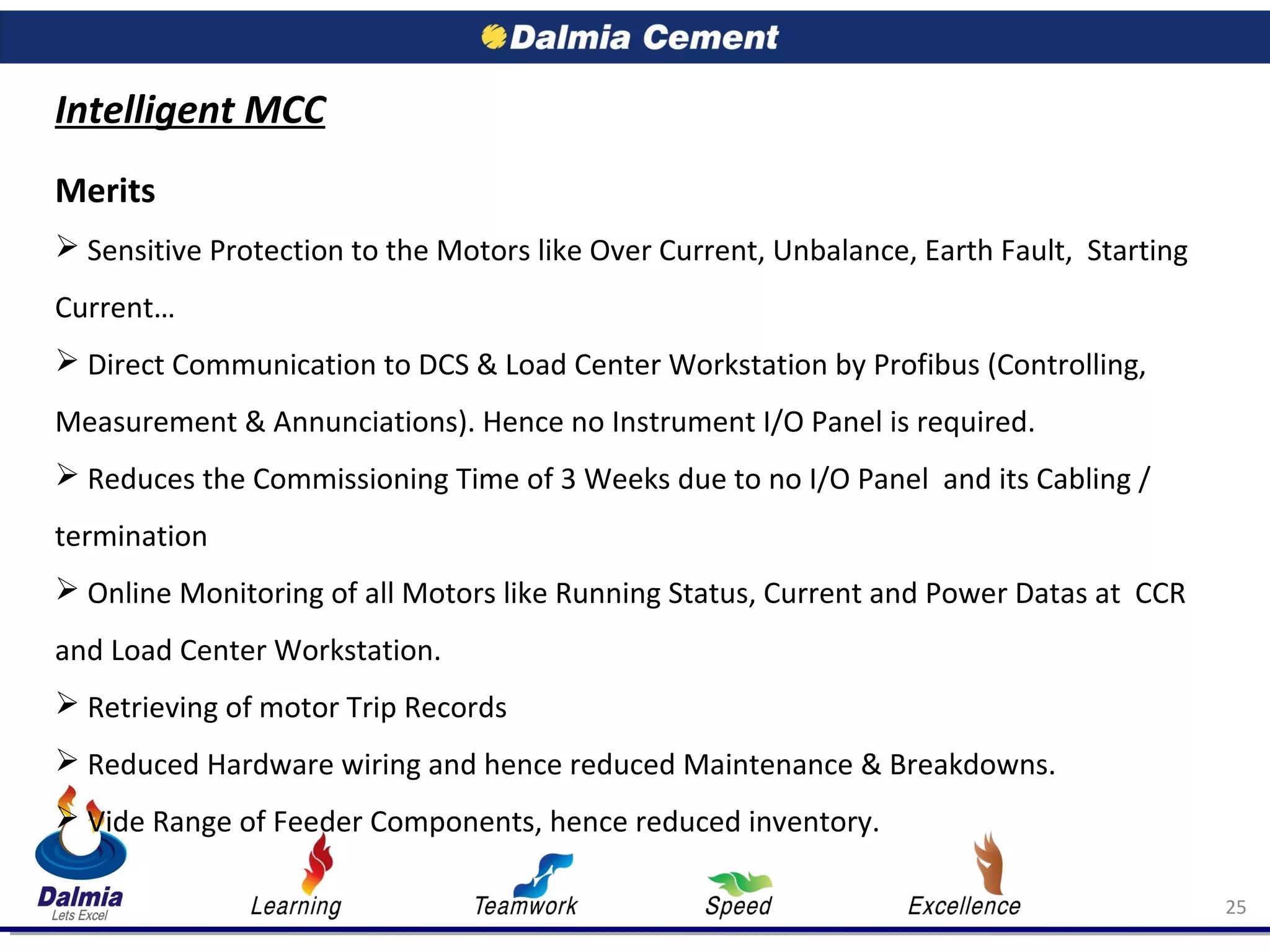 Dalmia Cement

Intelligent MCC

Merits

➢ Sensitive Protection to the Motors like Over Current, Unbalance, Earth Fault, Starting Current…

➢ Direct Communication to DCS & Load Center Workstation by Profibus (Controlling, Measurement & Annunciations). Hence no Instrument I/O Panel is required.

➢ Reduces the Commissioning Time of 3 Weeks due to no I/O Panel and its Cabling / termination

➢ Online Monitoring of all Motors like Running Status, Current and Power Datas at CCR and Load Center Workstation.

➢ Retrieving of motor Trip Records

➢ Reduced Hardware wiring and hence reduced Maintenance & Breakdowns.

➢ Vide Range of Feeder Components, hence reduced inventory.

Dalmia
Lets Excel

Learning

Teamwork

Speed

Excellence

25